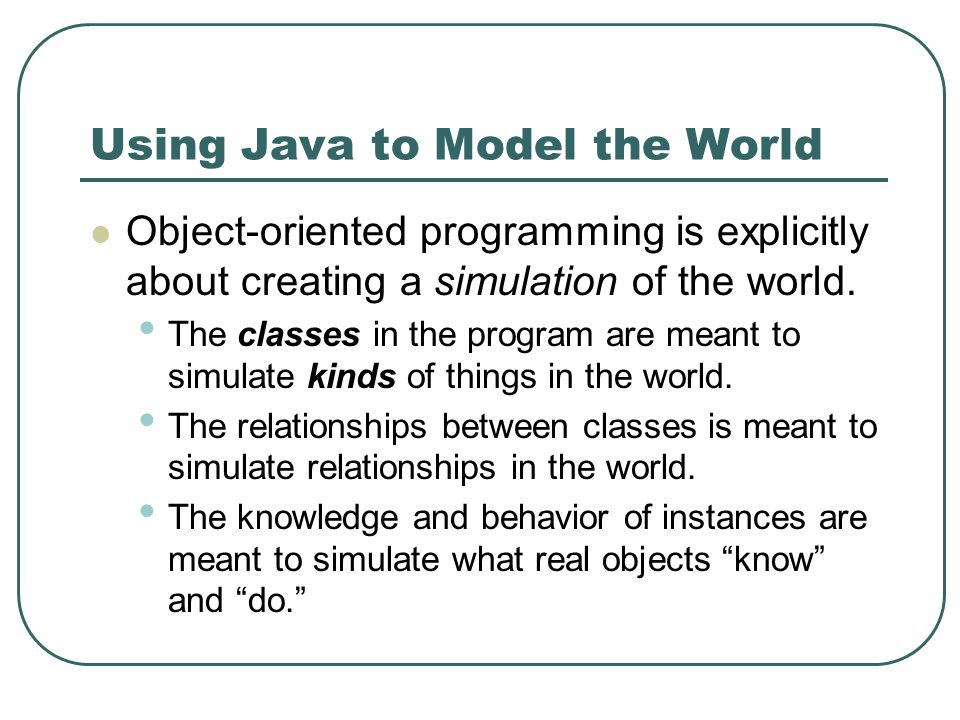 Using Java to Model the World

Object-oriented programming is explicitly about creating a simulation of the world.

The classes in the program are meant to simulate kinds of things in the world.

The relationships between classes is meant to simulate relationships in the world.

The knowledge and behavior of instances are meant to simulate what real objects “know” and “do.”